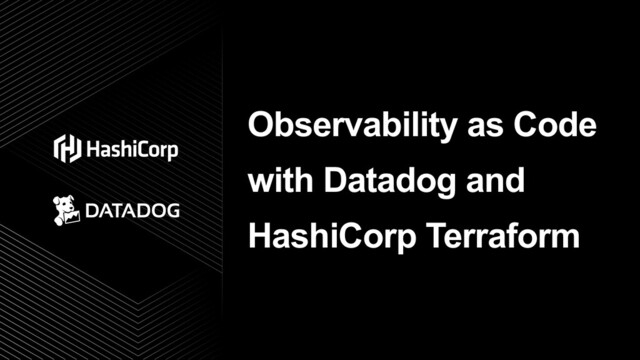 HashiCorp

DATADOG

Observability as Code with Datadog and HashiCorp Terraform